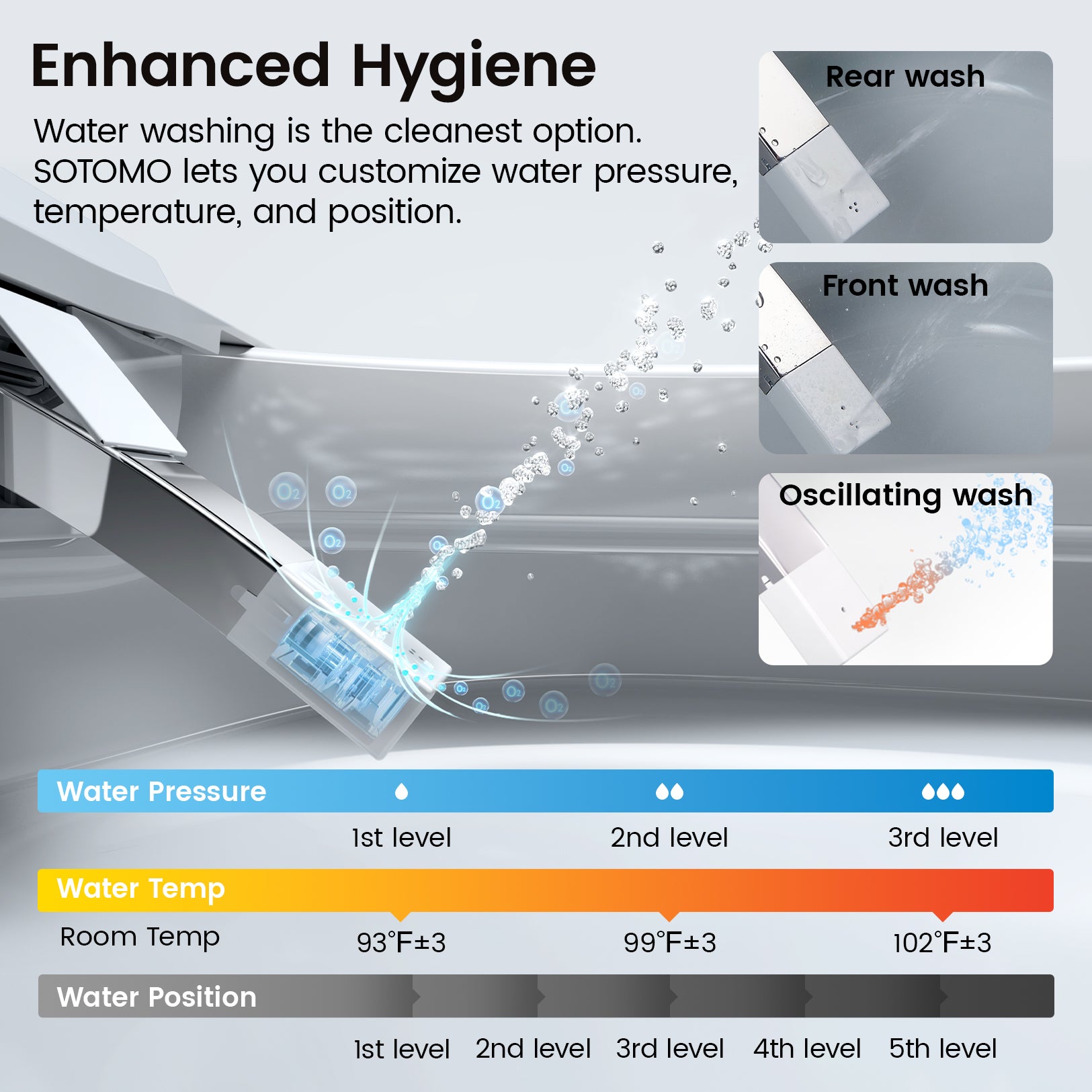 Enhanced Hygiene

Water washing is the cleanest option. SOTOMO lets you customize water pressure, temperature, and position.

Rear wash

Front wash

Oscillating wash

$O_2$ $O_2$ $O_2$ $O_2$ $O_2$ $O_2$ $O_2$ $O_2$ $O_2$ $O_2$ $O_2$

Water Pressure

1st level 2nd level 3rd level

Water Temp

Room Temp 93°F±3 99°F±3 102°F±3

Water Position

1st level 2nd level 3rd level 4th level 5th level